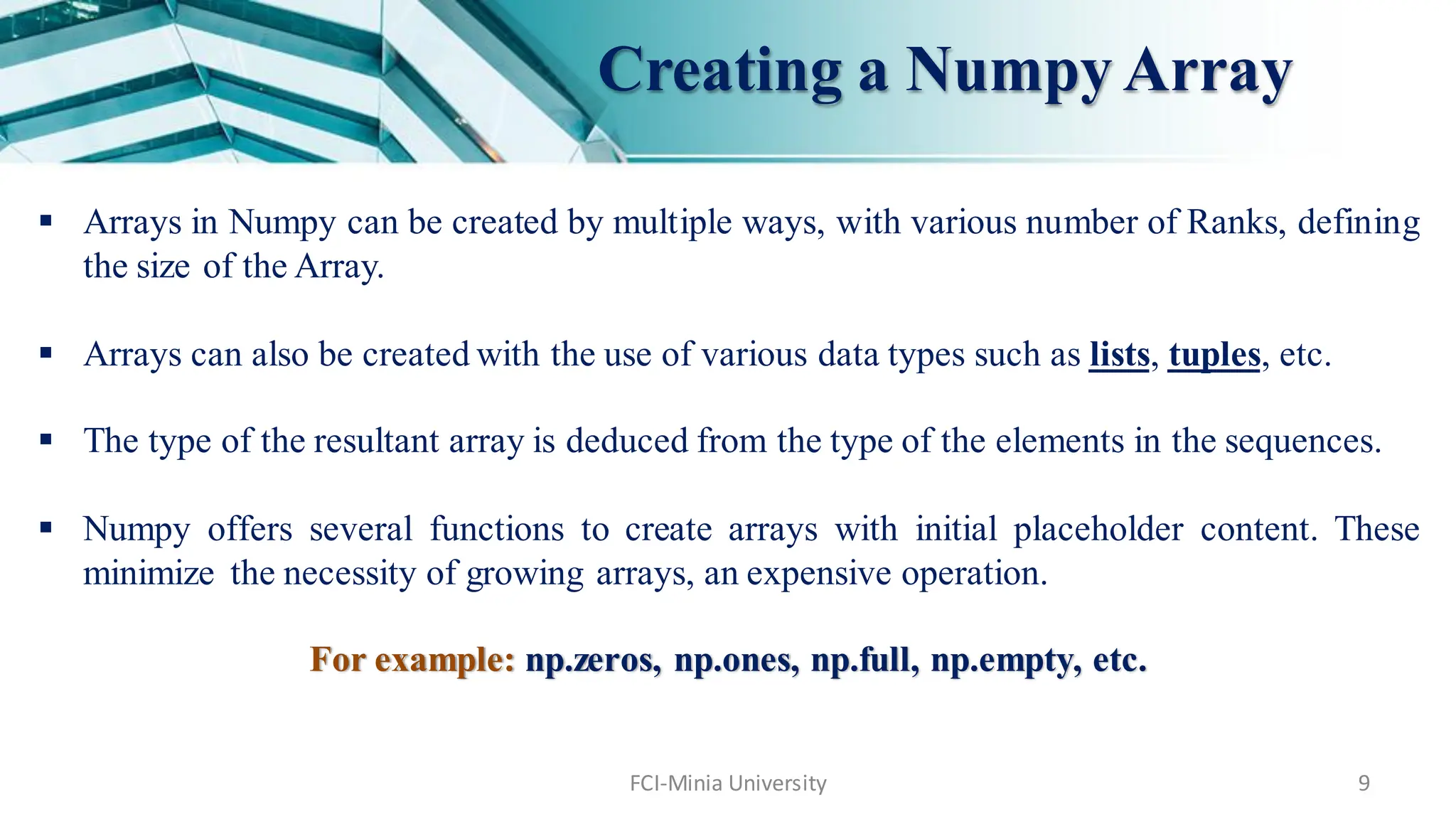 Creating a Numpy Array

▪ Arrays in Numpy can be created by multiple ways, with various number of Ranks, defining the size of the Array.

▪ Arrays can also be created with the use of various data types such as lists, tuples, etc.

▪ The type of the resultant array is deduced from the type of the elements in the sequences.

▪ Numpy offers several functions to create arrays with initial placeholder content. These minimize the necessity of growing arrays, an expensive operation.

For example: np.zeros, np.ones, np.full, np.empty, etc.

FCI-Minia University

9